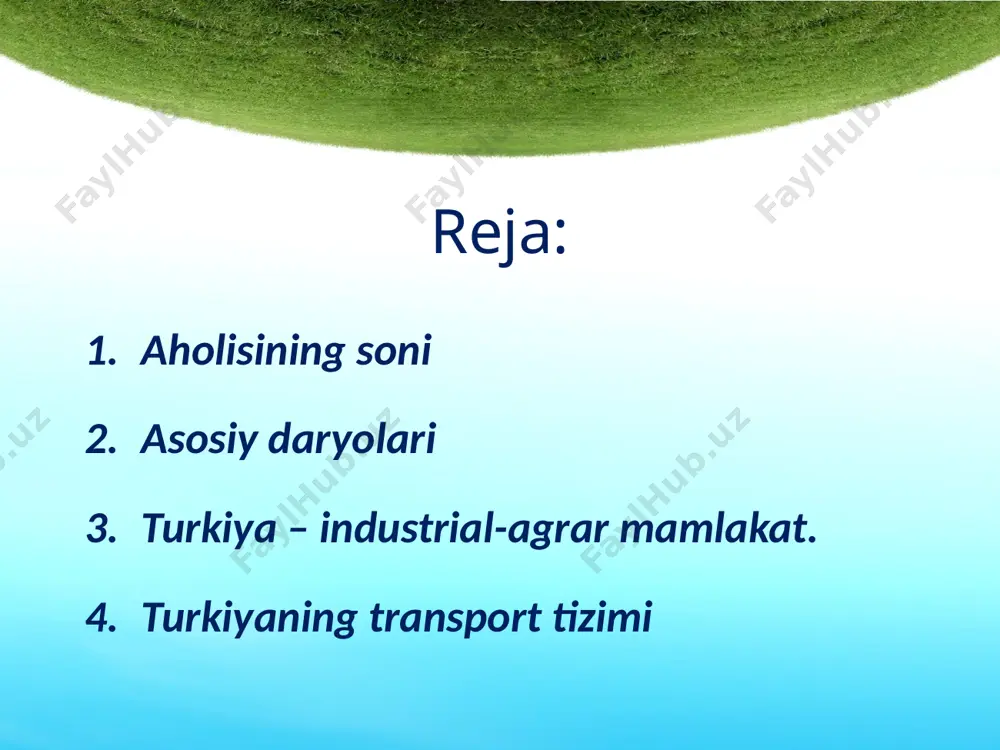 FaylHub.uz

Reja:

1. Aholisining soni
2. Asosiy daryolari
3. Turkiya – industrial-agrar mamlakat.
4. Turkiyaning transport tizimi